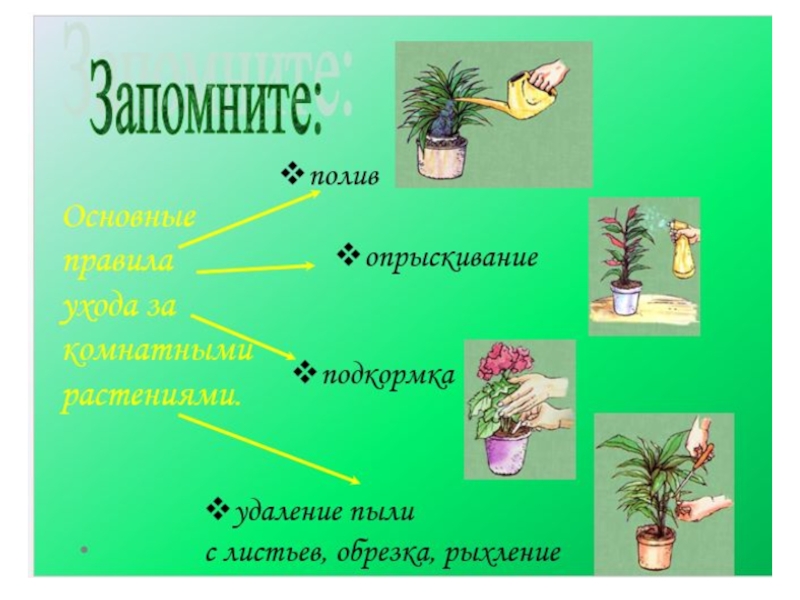 Запомните:

Основные правила ухода за комнатными растениями.

❖ полив

❖ опрыскивание

❖ подкормка

❖ удаление пыли с листьев, обрезка, рыхление